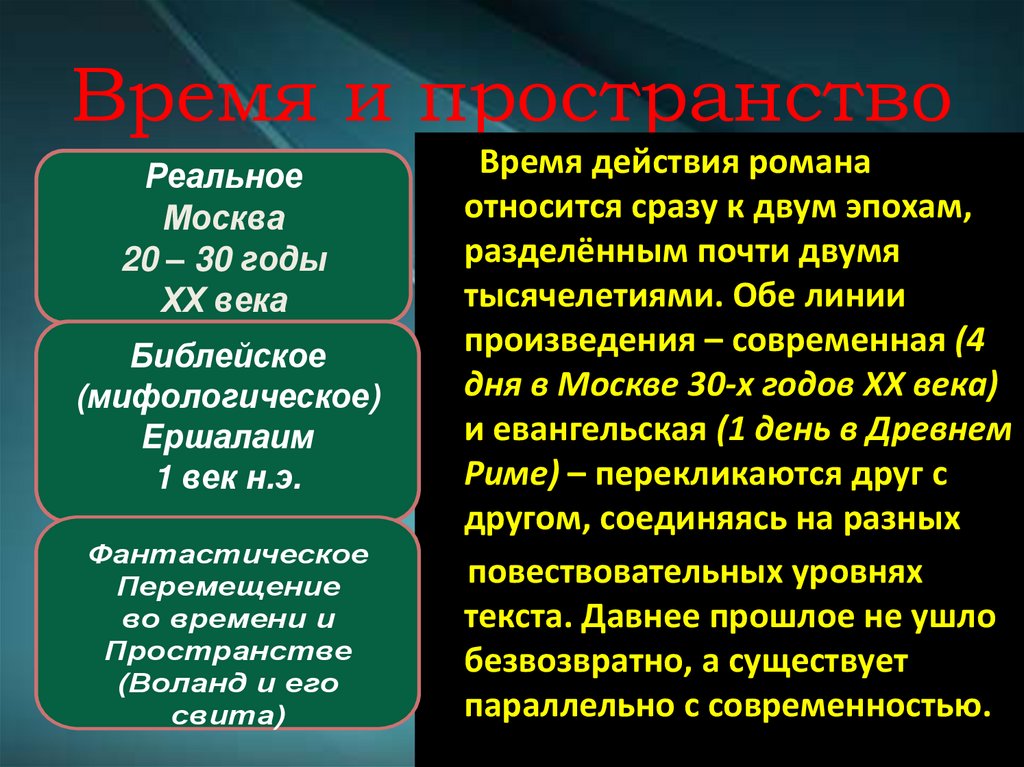 Время и пространство

Реальное
Москва
20 – 30 годы
XX века

Библейское
(мифологическое)
Ершалаим
1 век н.э.

Фантастическое
Перемещение
во времени и
Пространстве
(Воланд и его
свита)

Время действия романа относится сразу к двум эпохам, разделённым почти двумя тысячелетиями. Обе линии произведения – современная (4 дня в Москве 30-х годов XX века) и евангельская (1 день в Древнем Риме) – перекликаются друг с другом, соединяясь на разных

повествовательных уровнях текста. Давнее прошлое не ушло безвозвратно, а существует параллельно с современностью.